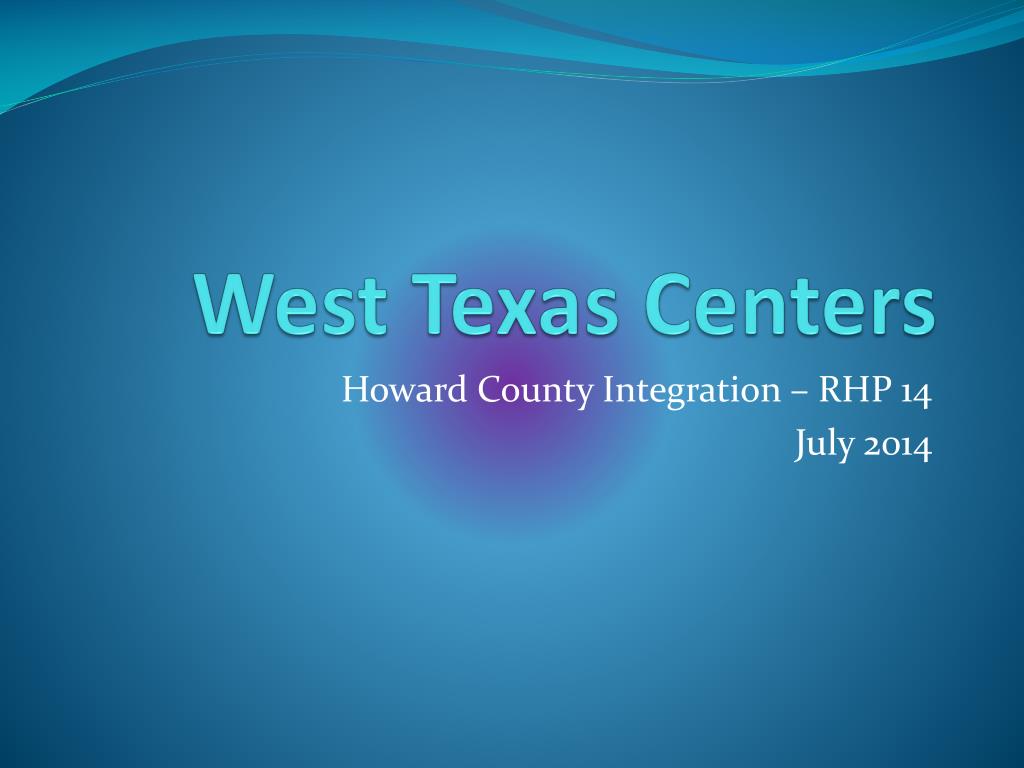 West Texas Centers

Howard County Integration – RHP 14
July 2014